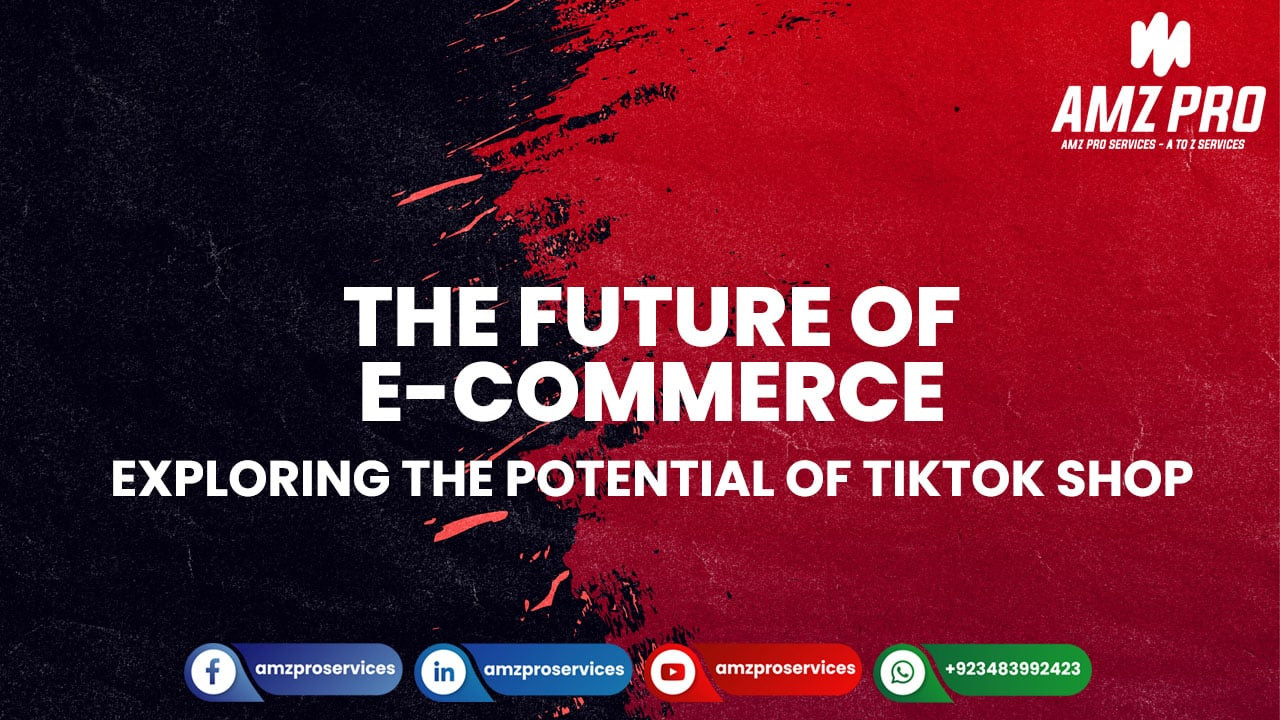 AMZ PRO
AMZ PRO SERVICES - A TO Z SERVICES

THE FUTURE OF E-COMMERCE

EXPLORING THE POTENTIAL OF TIKTOK SHOP

amzproservices
amzproservices
amzproservices
+923483992423